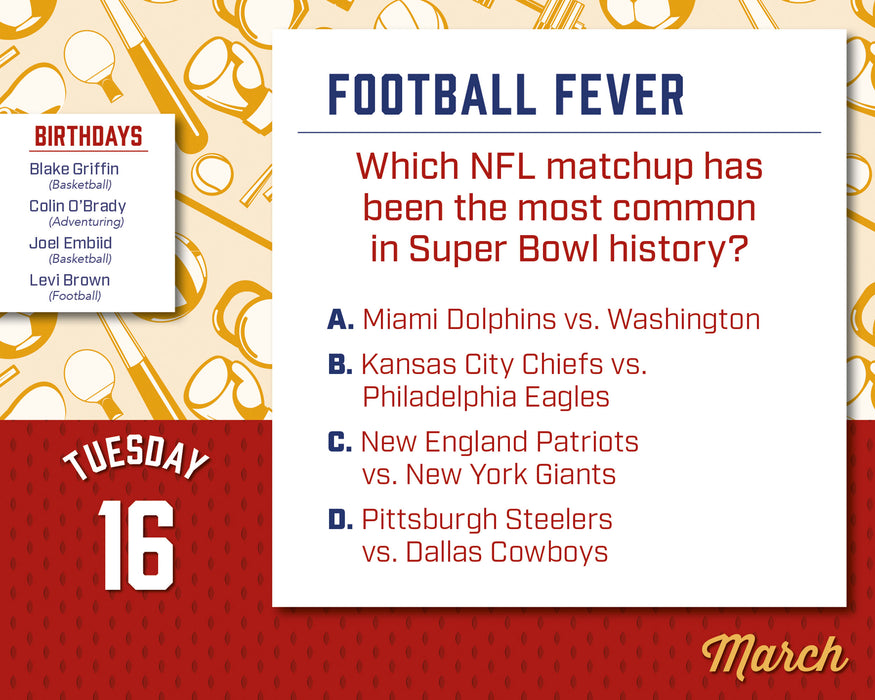 BIRTHDAYS
Blake Griffin
(Basketball)
Colin O'Brady
(Adventuring)
Joel Embiid
(Basketball)
Levi Brown
(Football)

TUESDAY
16

FOOTBALL FEVER

Which NFL matchup has been the most common in Super Bowl history?

A. Miami Dolphins vs. Washington
B. Kansas City Chiefs vs. Philadelphia Eagles
C. New England Patriots vs. New York Giants
D. Pittsburgh Steelers vs. Dallas Cowboys

March